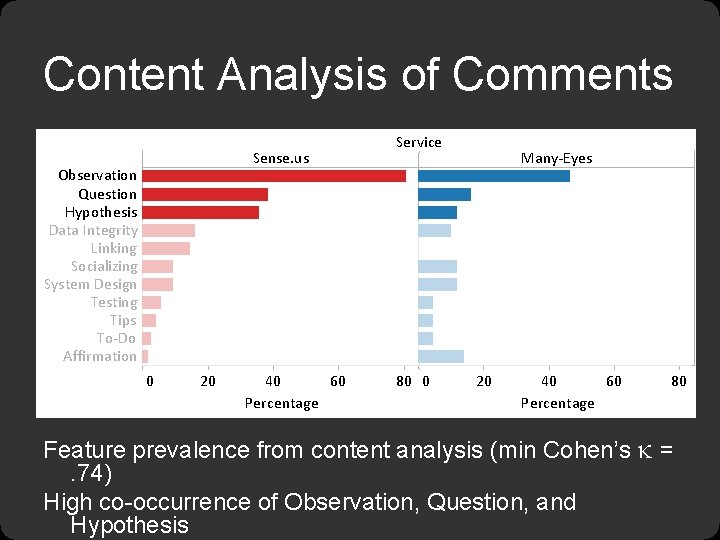 Content Analysis of Comments

Service

Sense.us

Many-Eyes

Observation
Question
Hypothesis
Data Integrity
Linking
Socializing
System Design
Testing
Tips
To-Do
Affirmation

0 20 40 60 80

Percentage

0 20 40 60 80

Percentage

Feature prevalence from content analysis (min Cohen's $\kappa$ = .74)

High co-occurrence of Observation, Question, and Hypothesis